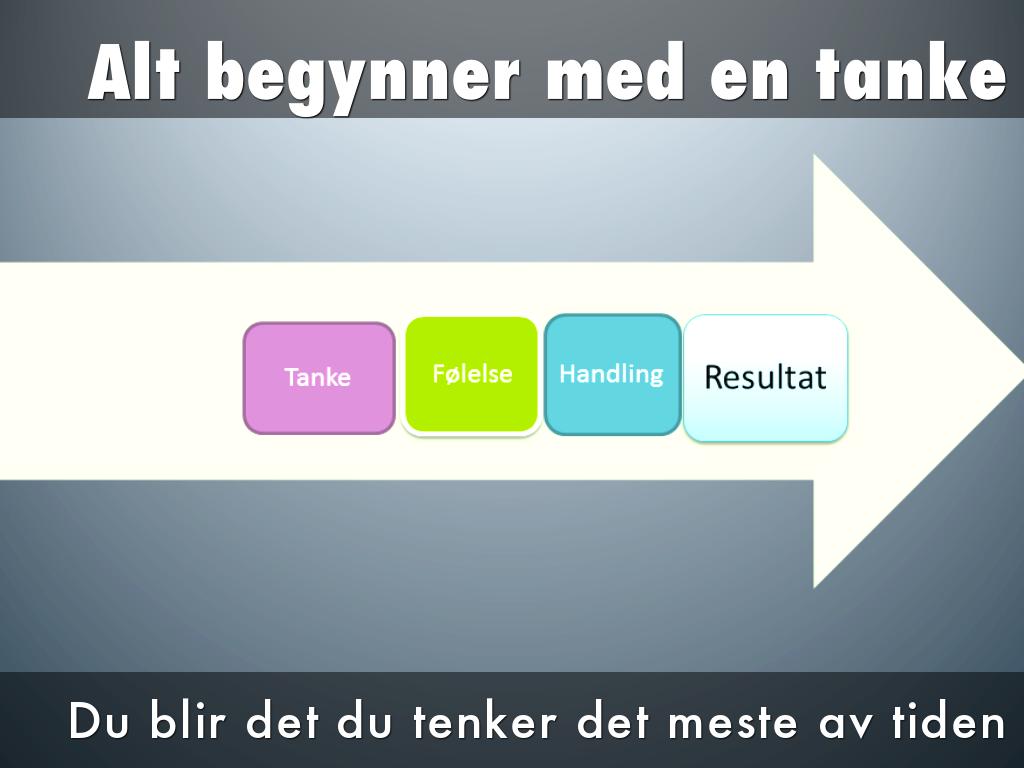 Alt begynner med en tanke

Tanke

Følelse

Handling

Resultat

Du blir det du tenker det meste av tiden